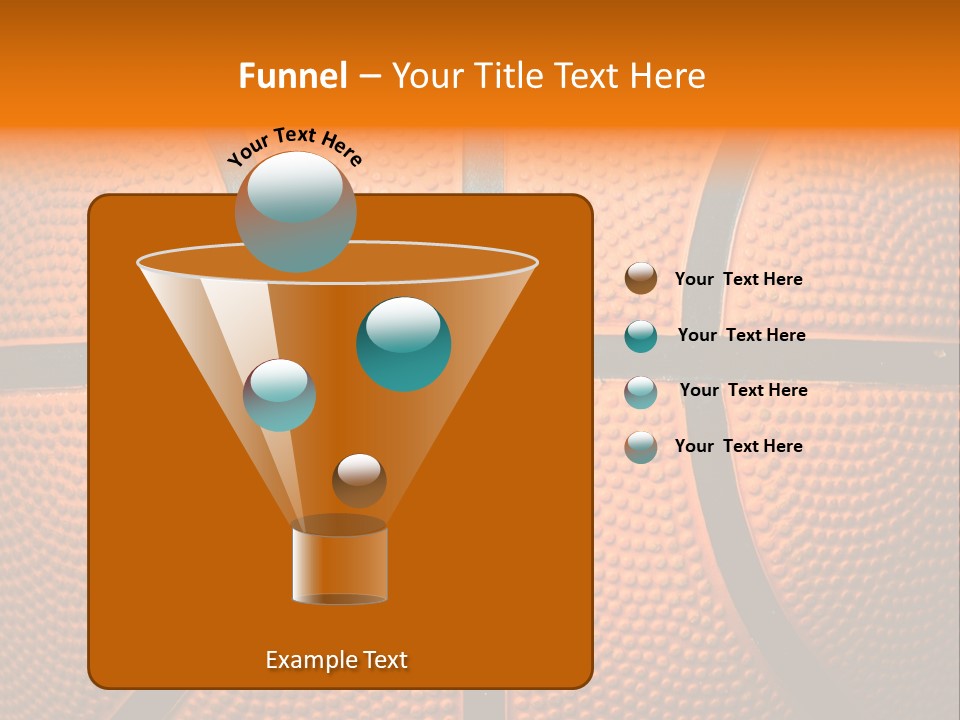 Funnel – Your Title Text Here

Your Text Here

Your Text Here

Your Text Here

Your Text Here

Your Text Here

Example Text